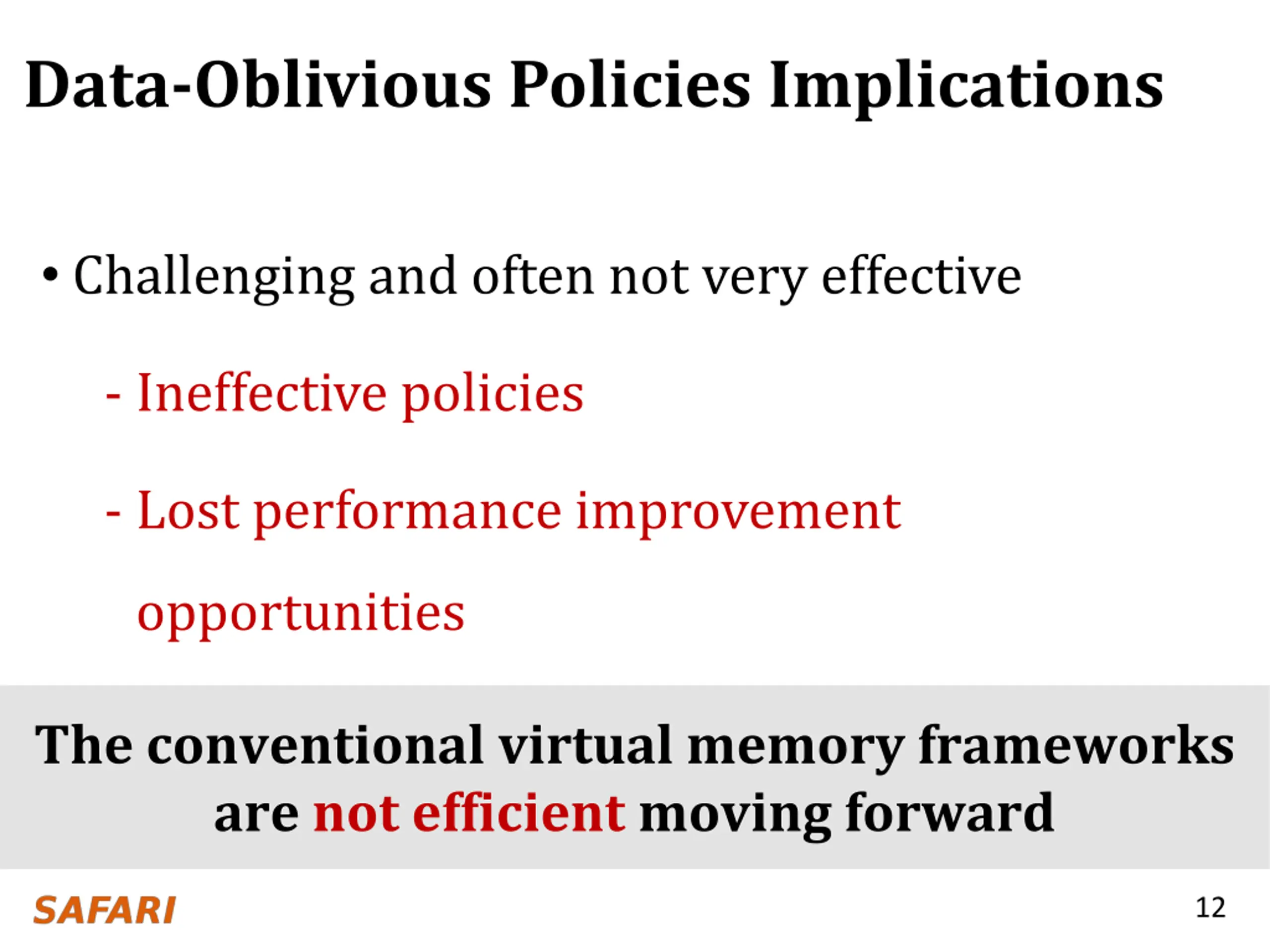 Data-Oblivious Policies Implications

• Challenging and often not very effective

- Ineffective policies

- Lost performance improvement opportunities

The conventional virtual memory frameworks are not efficient moving forward

SAFARI

12